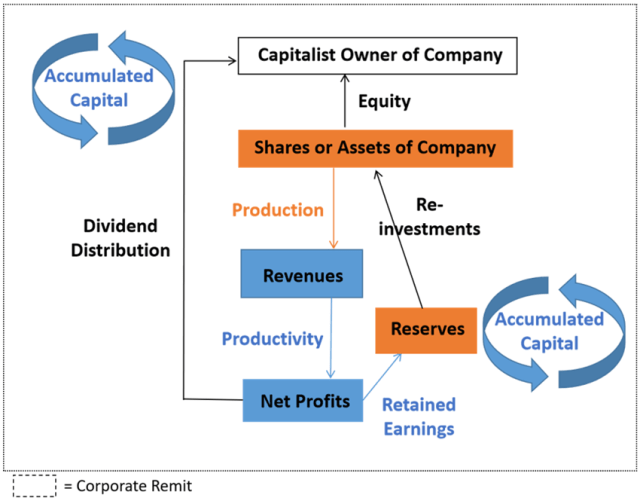 Accumulated Capital

Capitalist Owner of Company

Equity

Shares or Assets of Company

Production

Re-investments

Dividend Distribution

Revenues

Productivity

Reserves

Accumulated Capital

Net Profits

Retained Earnings

= Corporate Remit